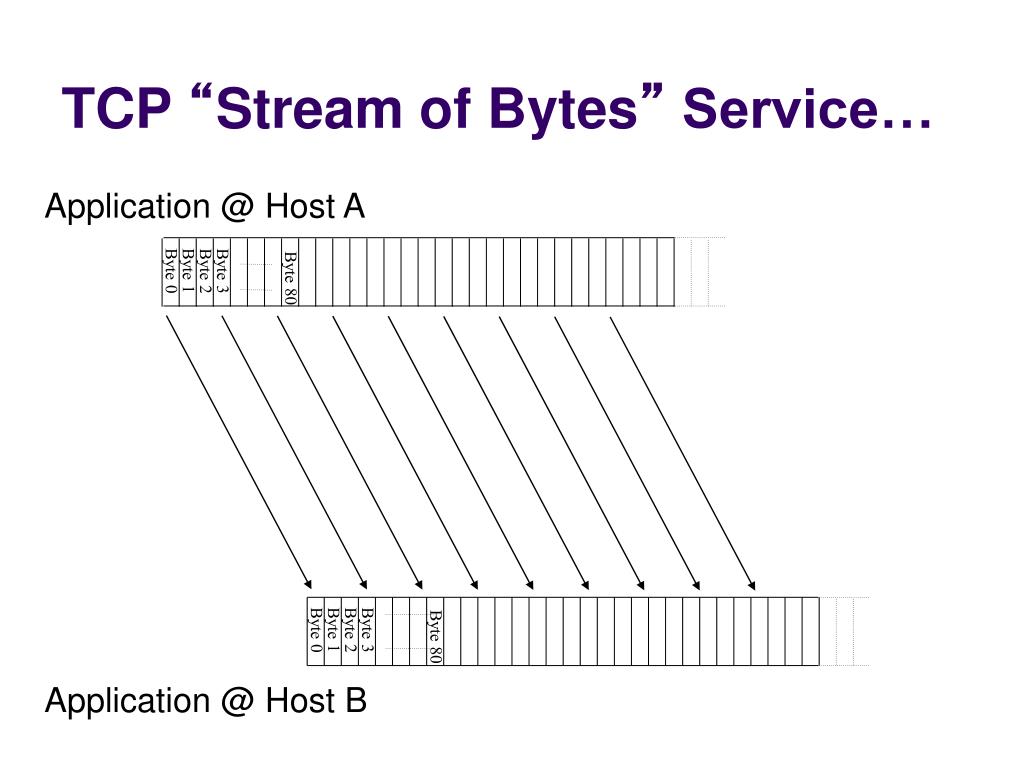 TCP “Stream of Bytes” Service…

Application @ Host A

Byte 0
Byte 1
Byte 2
Byte 3
Byte 80

Byte 0
Byte 1
Byte 2
Byte 3
Byte 80

Application @ Host B